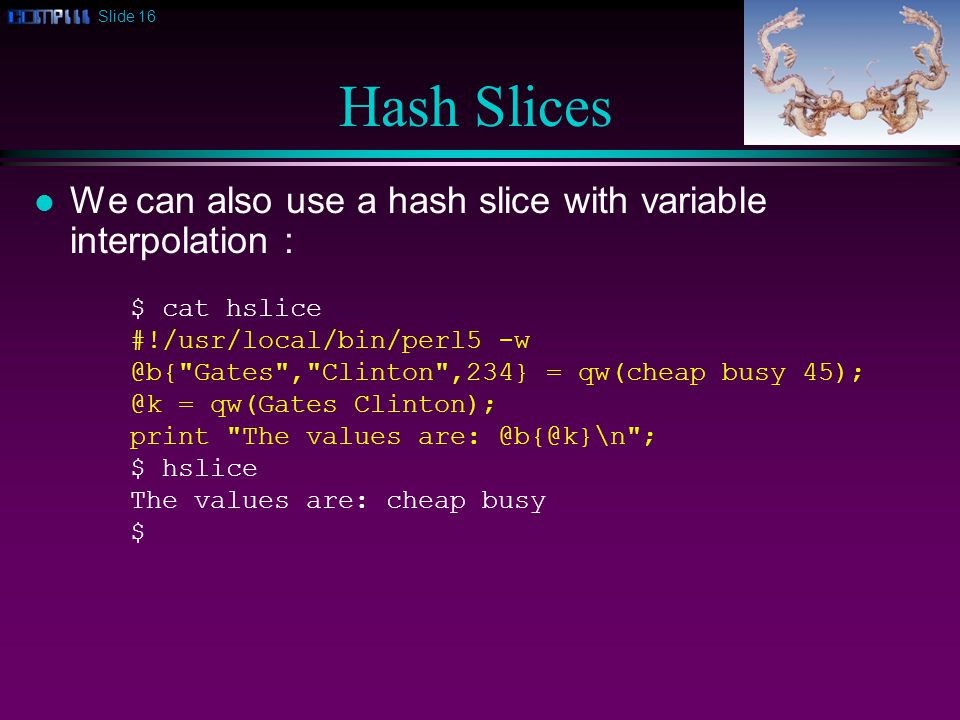 COMP111 Slide 16

Hash Slices

We can also use a hash slice with variable interpolation :

$ cat hslice
#!/usr/local/bin/perl5 -w
@b{"Gates","Clinton",234} = qw(cheap busy 45);
@k = qw(Gates Clinton);
print "The values are: @b{@k}\n";
$ hslice
The values are: cheap busy
$